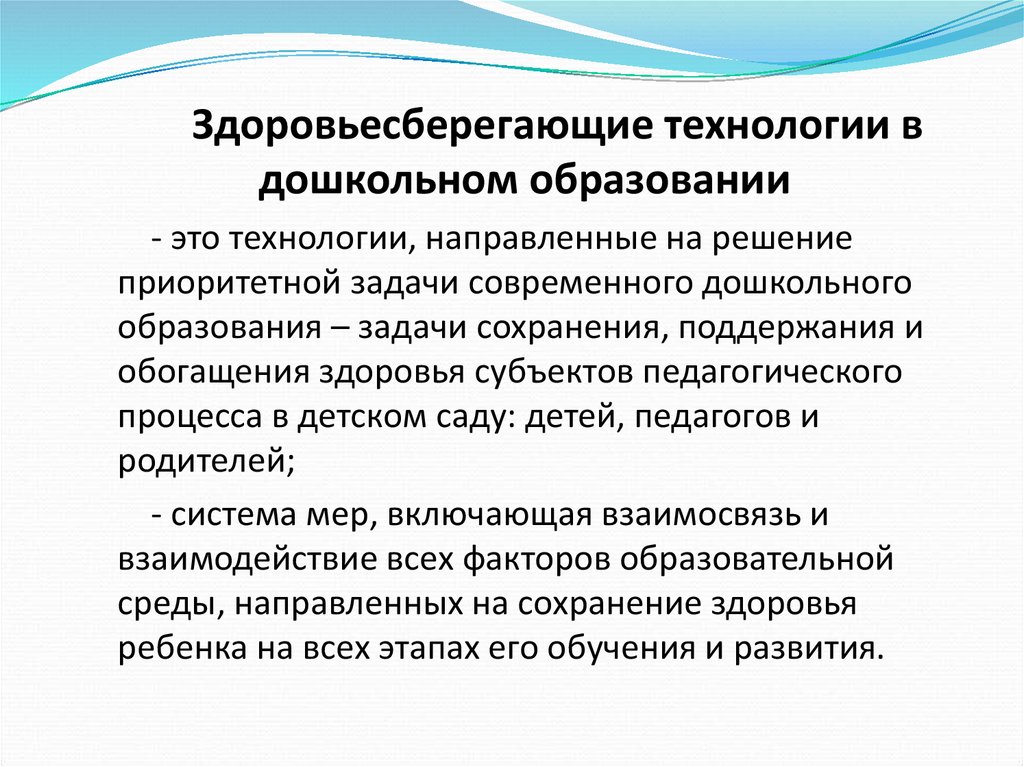 Здоровьесберегающие технологии в дошкольном образовании

- это технологии, направленные на решение приоритетной задачи современного дошкольного образования – задачи сохранения, поддержания и обогащения здоровья субъектов педагогического процесса в детском саду: детей, педагогов и родителей;

- система мер, включающая взаимосвязь и взаимодействие всех факторов образовательной среды, направленных на сохранение здоровья ребенка на всех этапах его обучения и развития.